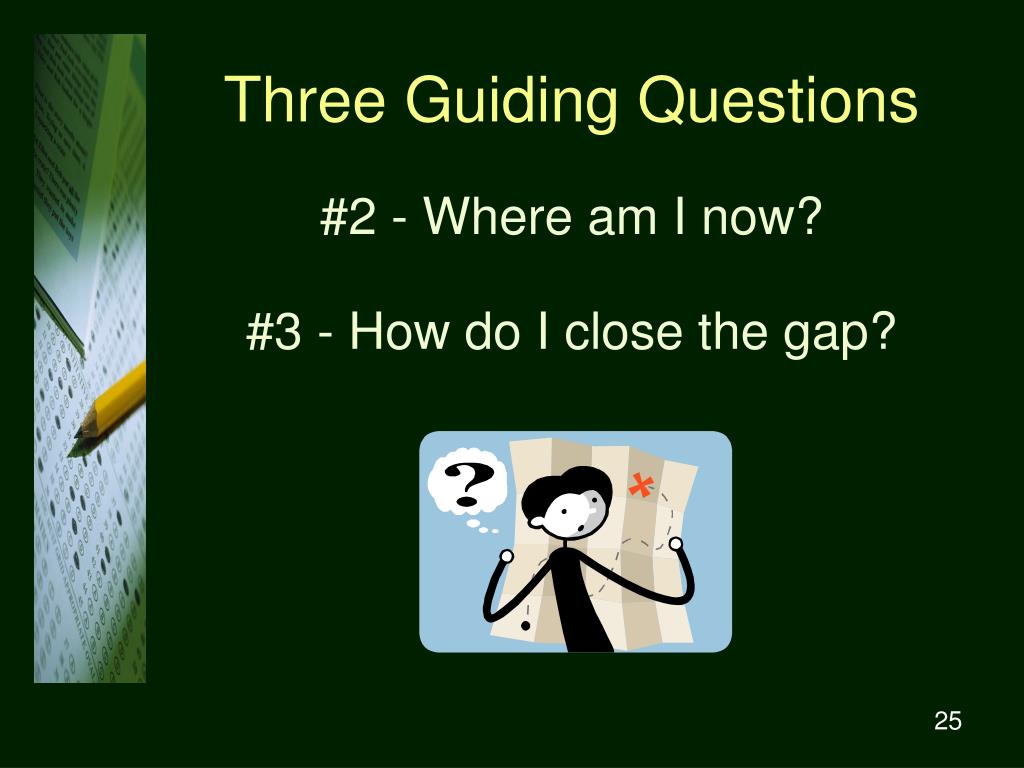 Three Guiding Questions

#2 - Where am I now?

#3 - How do I close the gap?

?

25